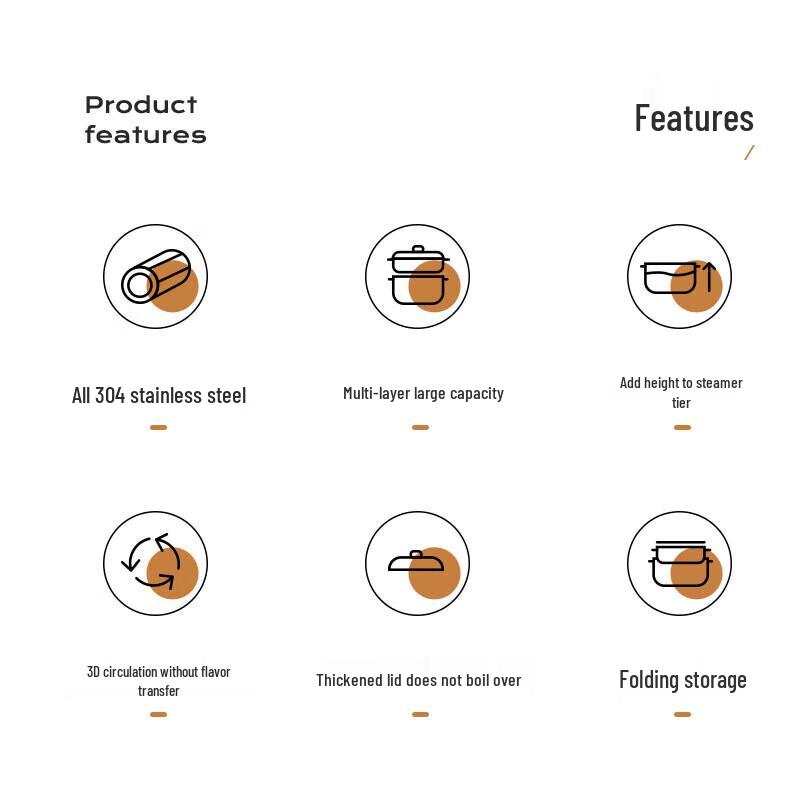 Product features

Features

/

All 304 stainless steel

Multi-layer large capacity

Add height to steamer tier

3D circulation without flavor transfer

Thickened lid does not boil over

Folding storage